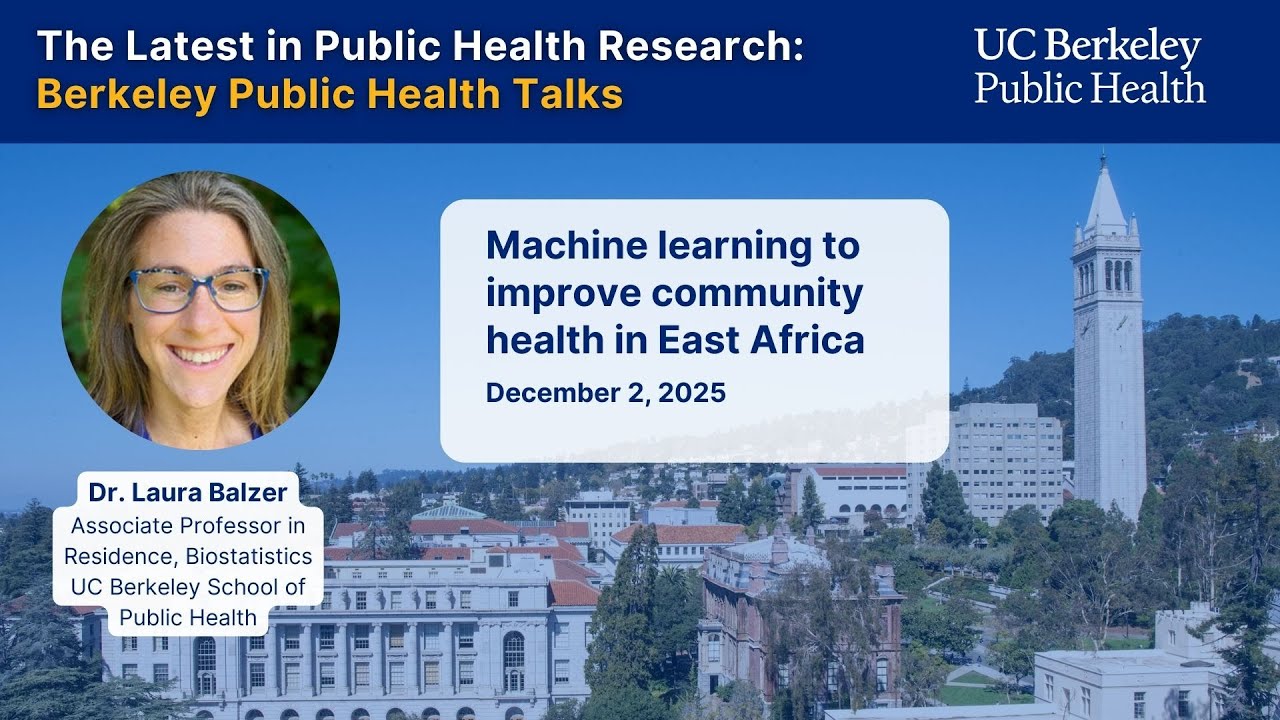 The Latest in Public Health Research:
Berkeley Public Health Talks

UC Berkeley
Public Health

Machine learning to improve community health in East Africa

December 2, 2025

Dr. Laura Balzer
Associate Professor in Residence, Biostatistics
UC Berkeley School of Public Health